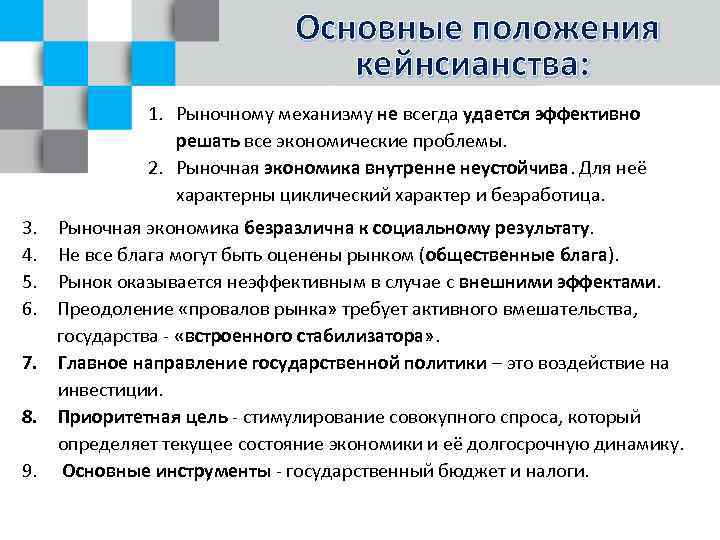 Основные положения кейнсианства:

1. Рыночному механизму не всегда удается эффективно решать все экономические проблемы.
2. Рыночная экономика внутренне неустойчива. Для неё характерны циклический характер и безработица.
3. Рыночная экономика безразлична к социальному результату.
4. Не все блага могут быть оценены рынком (общественные блага).
5. Рынок оказывается неэффективным в случае с внешними эффектами.
6. Преодоление «провалов рынка» требует активного вмешательства, государства - «встроенного стабилизатора».
7. Главное направление государственной политики – это воздействие на инвестиции.
8. Приоритетная цель - стимулирование совокупного спроса, который определяет текущее состояние экономики и её долгосрочную динамику.
9. Основные инструменты - государственный бюджет и налоги.